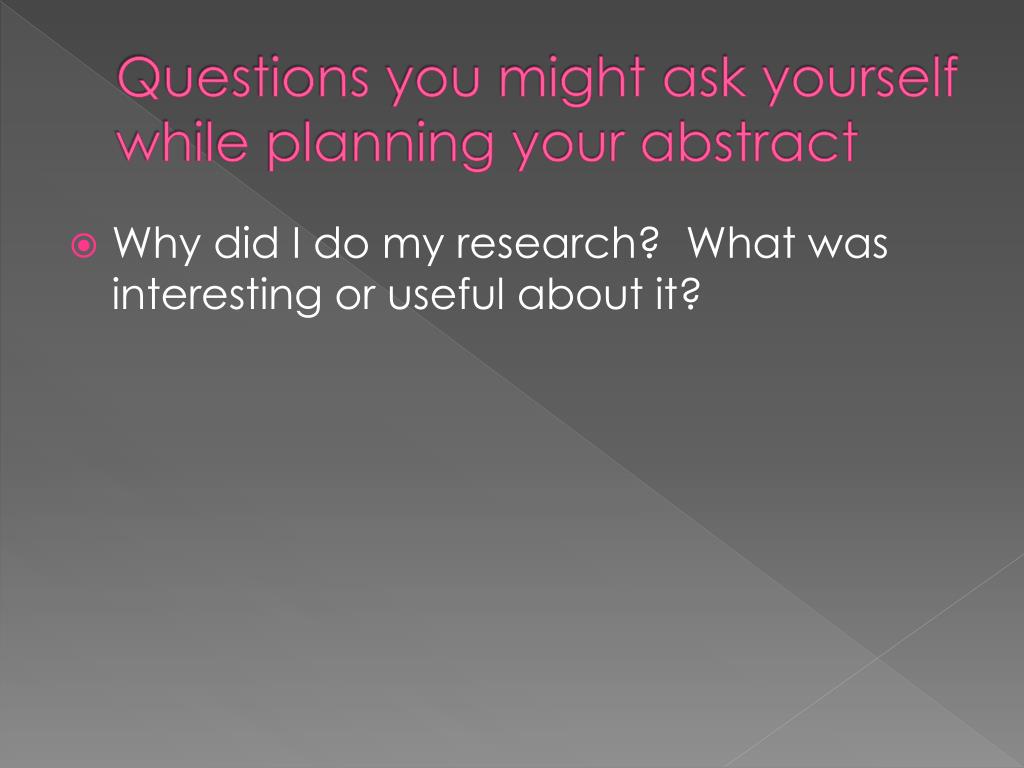 Questions you might ask yourself while planning your abstract

Why did I do my research? What was interesting or useful about it?